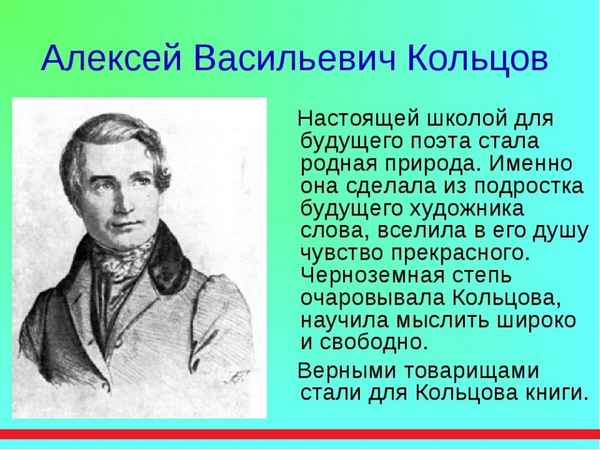 Алексей Васильевич Кольцов

Настоящей школой для будущего поэта стала родная природа. Именно она сделала из подростка будущего художника слова, вселила в его душу чувство прекрасного. Черноземная степь очаровывала Кольцова, научила мыслить широко и свободно.

Верными товарищами стали для Кольцова книги.